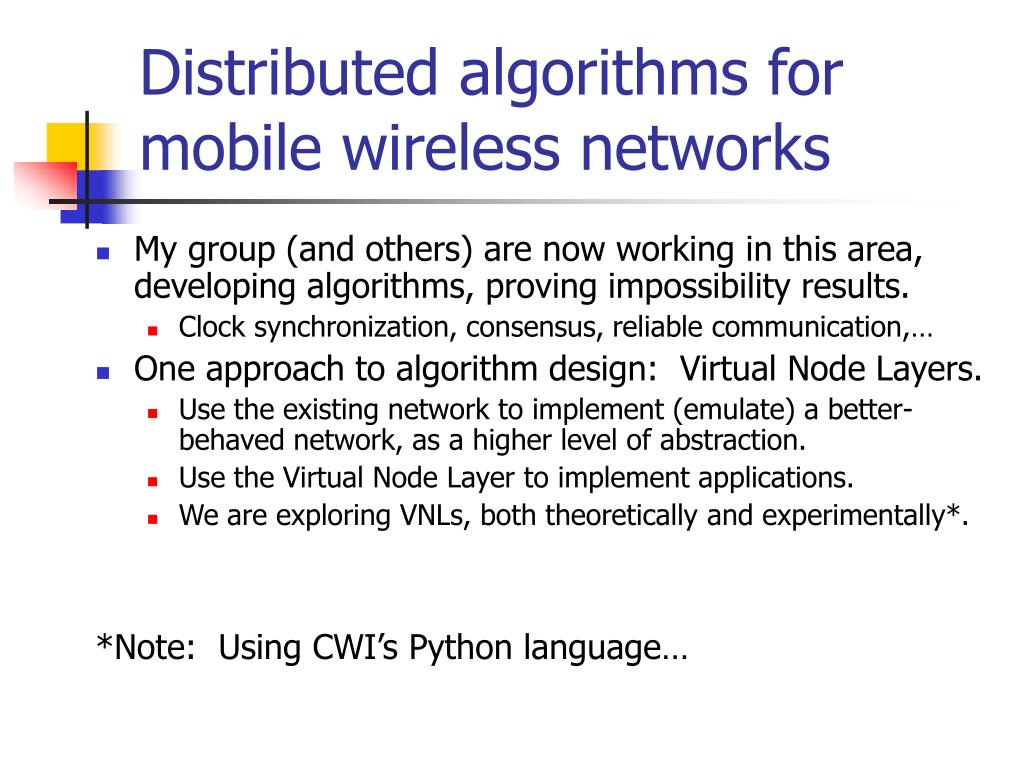 Distributed algorithms for mobile wireless networks

- My group (and others) are now working in this area, developing algorithms, proving impossibility results.
  - Clock synchronization, consensus, reliable communication,…
- One approach to algorithm design: Virtual Node Layers.
  - Use the existing network to implement (emulate) a better-behaved network, as a higher level of abstraction.
  - Use the Virtual Node Layer to implement applications.
  - We are exploring VNLs, both theoretically and experimentally*.

*Note: Using CWI's Python language…